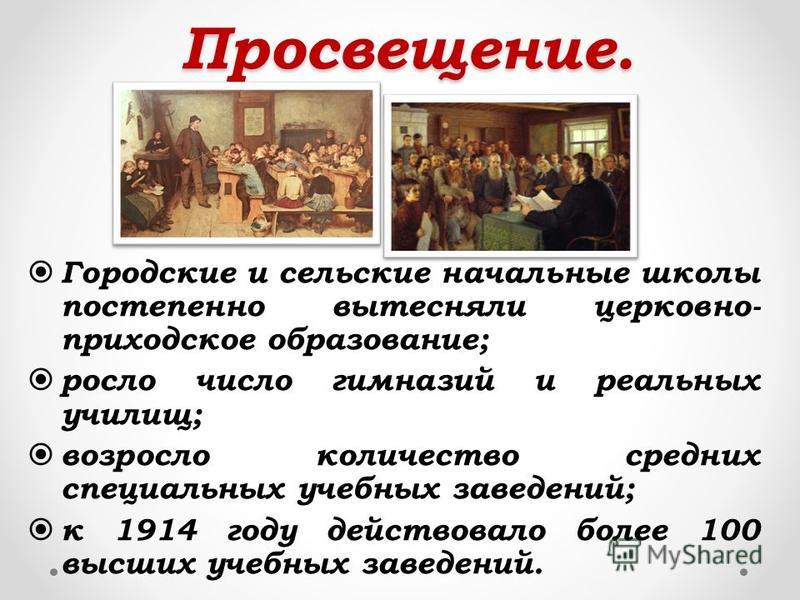 Просвещение.

Городские и сельские начальные школы постепенно вытесняли церковно-приходское образование;

росло число гимназий и реальных училищ;

возросло количество средних специальных учебных заведений;

к 1914 году действовало более 100 высших учебных заведений.

MyShared